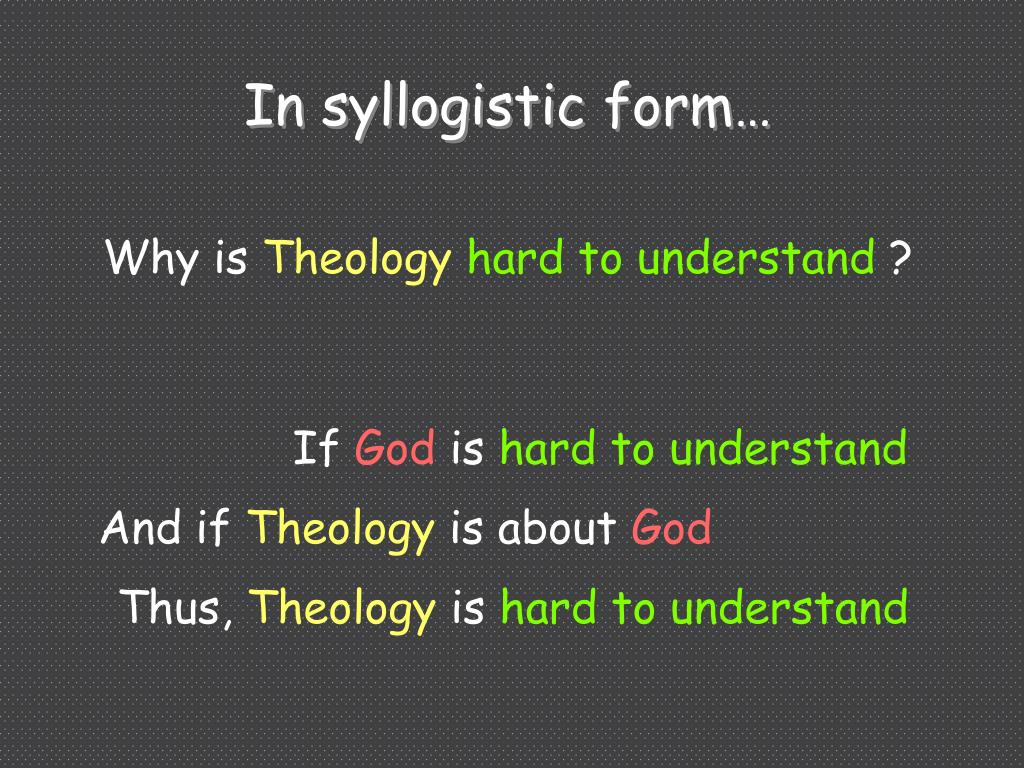 In syllogistic form…

Why is Theology hard to understand ?

If God is hard to understand
And if Theology is about God
Thus, Theology is hard to understand